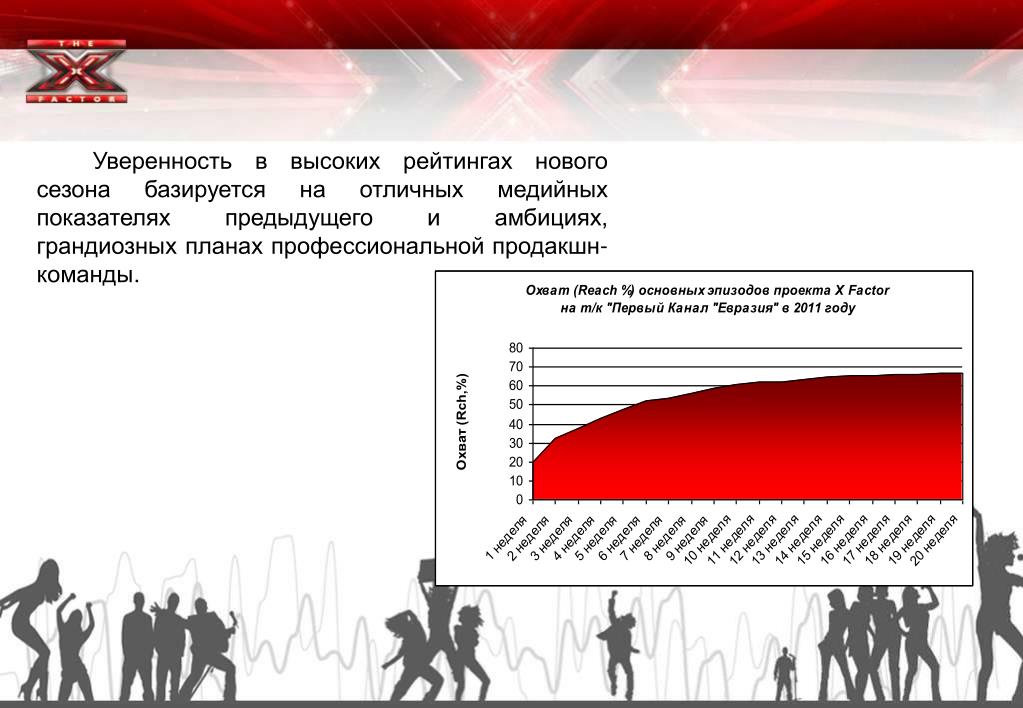 THE
X
FACTOR

Уверенность в высоких рейтингах нового сезона базируется на отличных медийных показателях предыдущего и амбициях, грандиозных планах профессиональной продакшн-команды.

Охват (Reach %) основных эпизодов проекта X Factor на т/к "Первый Канал "Евразия" в 2011 году

Охват (Rch,%)

80
70
60
50
40
30
20
10
0

1 неделя
2 неделя
3 неделя
4 неделя
5 неделя
6 неделя
7 неделя
8 неделя
9 неделя
10 неделя
11 неделя
12 неделя
13 неделя
14 неделя
15 неделя
16 неделя
17 неделя
18 неделя
19 неделя
20 неделя